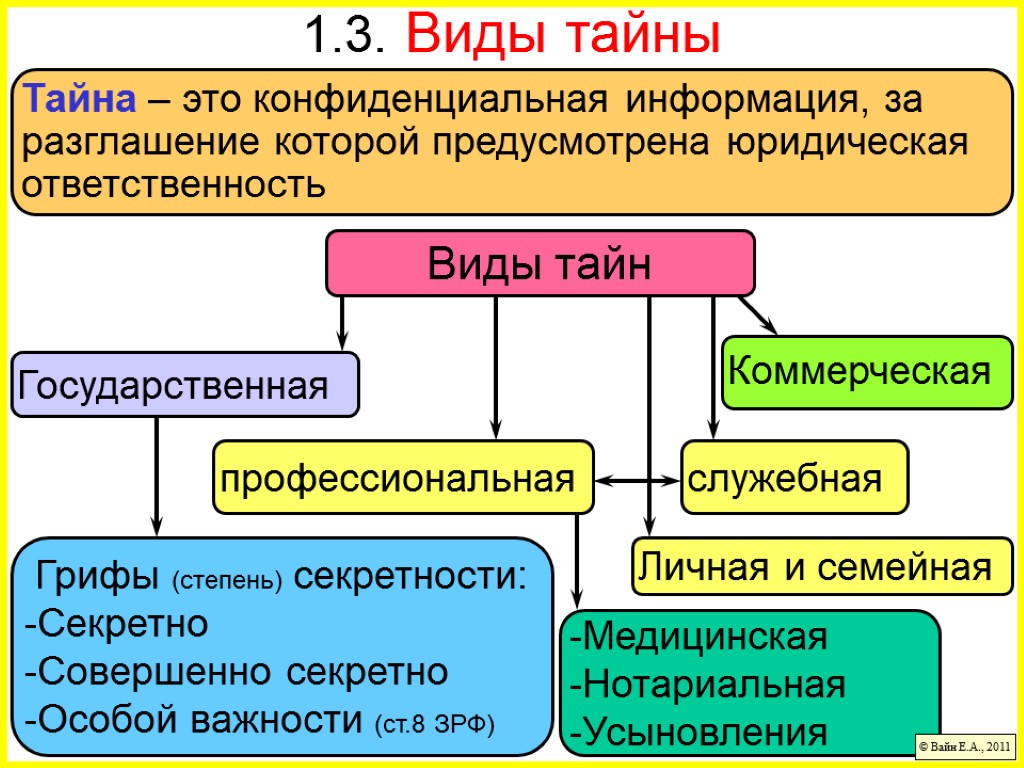 1.3. Виды тайны

Тайна – это конфиденциальная информация, за разглашение которой предусмотрена юридическая ответственность

Виды тайн

Государственная

Коммерческая

профессиональная

служебная

Личная и семейная

Грифы (степень) секретности:
-Секретно
-Совершенно секретно
-Особой важности (ст.8 ЗРФ)

-Медицинская
-Нотариальная
-Усыновления

© Вайн Е.А., 2011